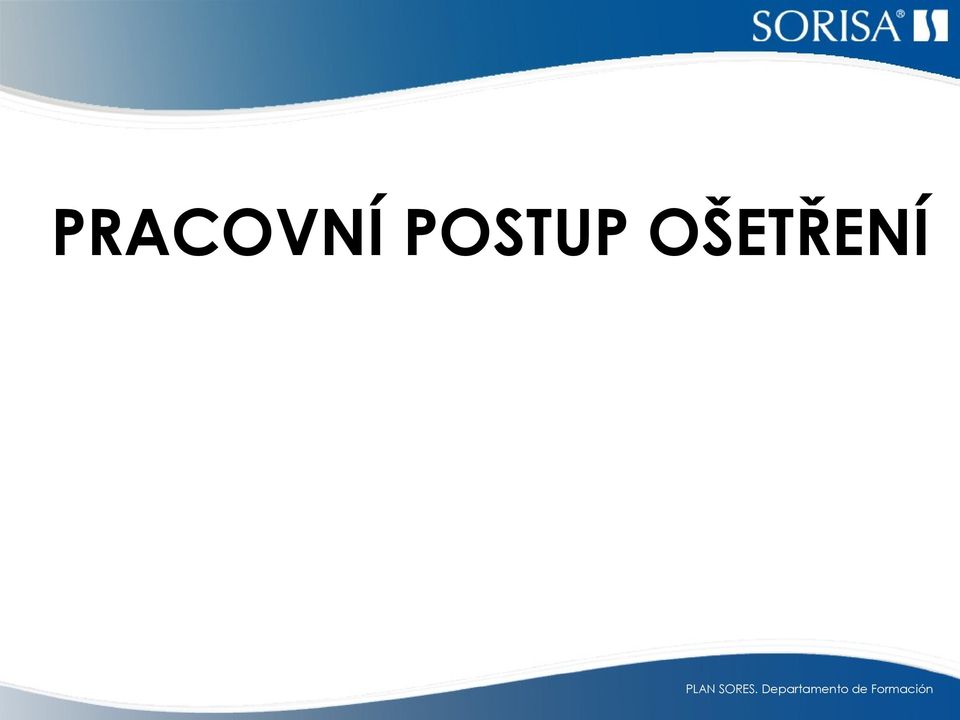 SORISA®

PRACOVNÍ POSTUP OŠETŘENÍ

PLAN SORES. Departamento de Formación